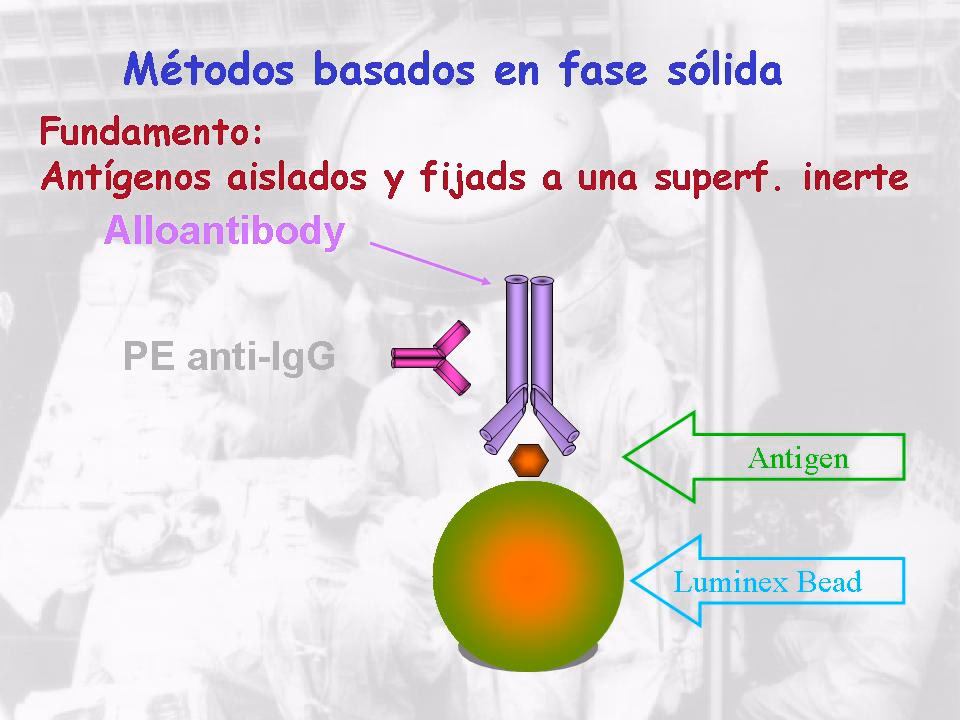 Métodos basados en fase sólida

Fundamento:
Antígenos aislados y fijads a una superf. inerte

Alloantibody

PE anti-IgG

Antigen

Luminex Bead